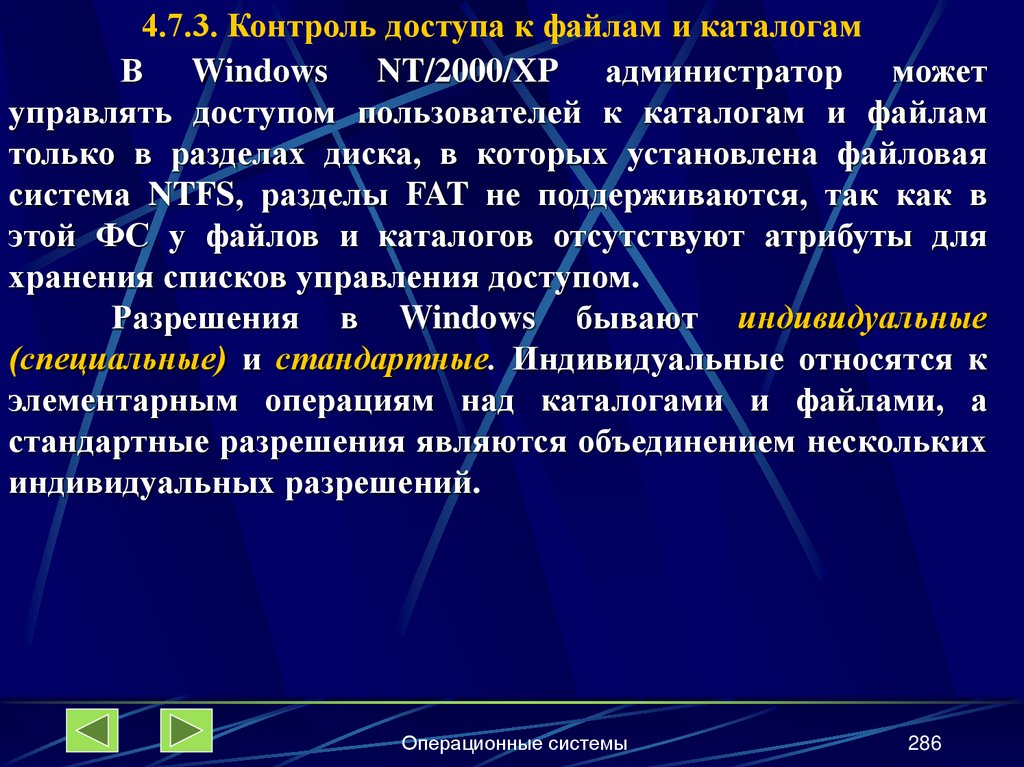 4.7.3. Контроль доступа к файлам и каталогам

В Windows NT/2000/XP администратор может управлять доступом пользователей к каталогам и файлам только в разделах диска, в которых установлена файловая система NTFS, разделы FAT не поддерживаются, так как в этой ФС у файлов и каталогов отсутствуют атрибуты для хранения списков управления доступом.

Разрешения в Windows бывают индивидуальные (специальные) и стандартные. Индивидуальные относятся к элементарным операциям над каталогами и файлами, а стандартные разрешения являются объединением нескольких индивидуальных разрешений.

Операционные системы

286